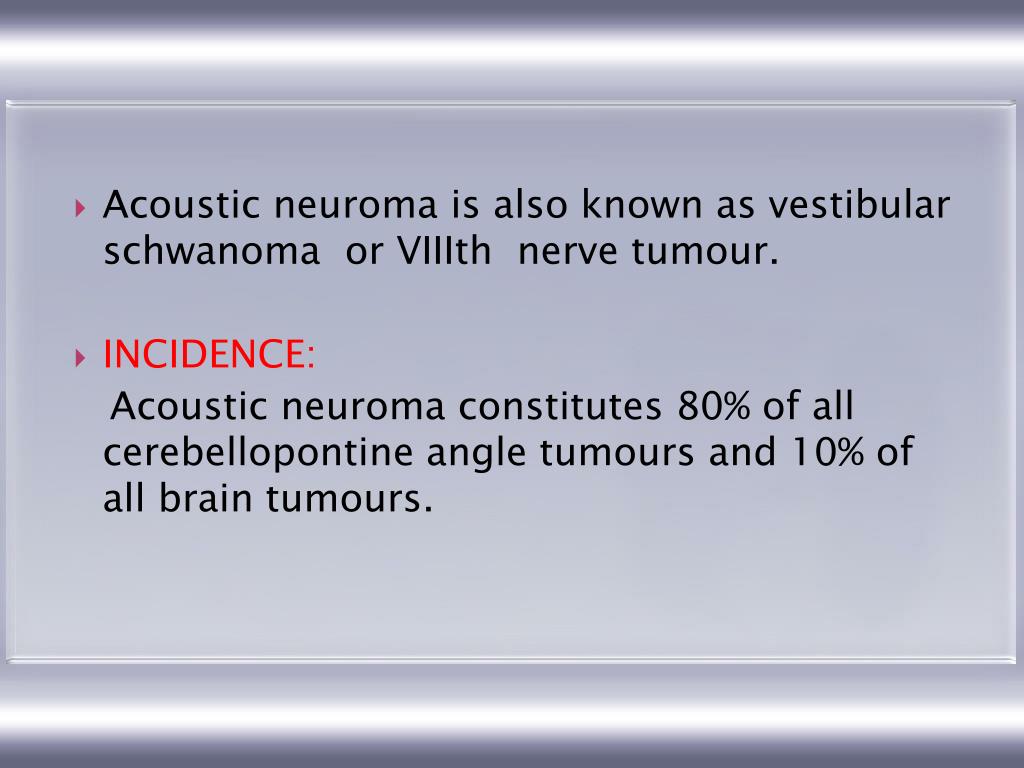 Acoustic neuroma is also known as vestibular schwanoma or VIIIth nerve tumour.

INCIDENCE:

Acoustic neuroma constitutes 80% of all cerebellopontine angle tumours and 10% of all brain tumours.